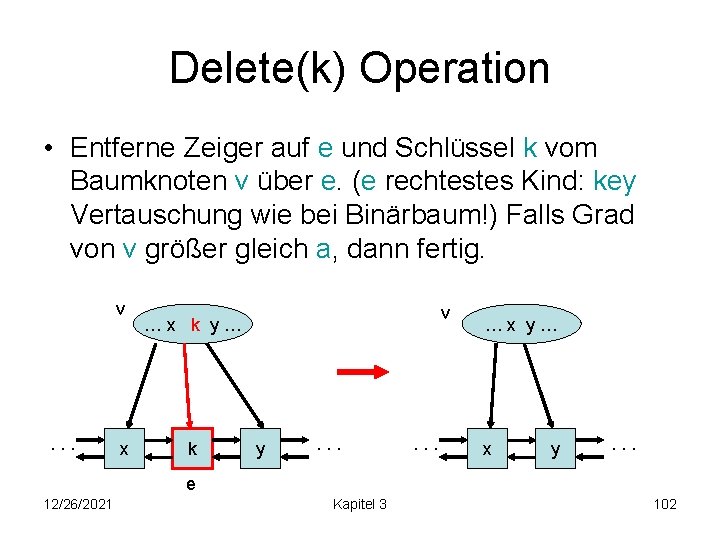 Delete(k) Operation

• Entferne Zeiger auf e und Schlüssel k vom Baumknoten v über e. (e rechtestes Kind: key Vertauschung wie bei Binärbaum!) Falls Grad von v größer gleich a, dann fertig.

v

… x k y …

. . .

x

k

y

. . .

e

v

… x y …

. . .

x

y

. . .

12/26/2021

Kapitel 3

102